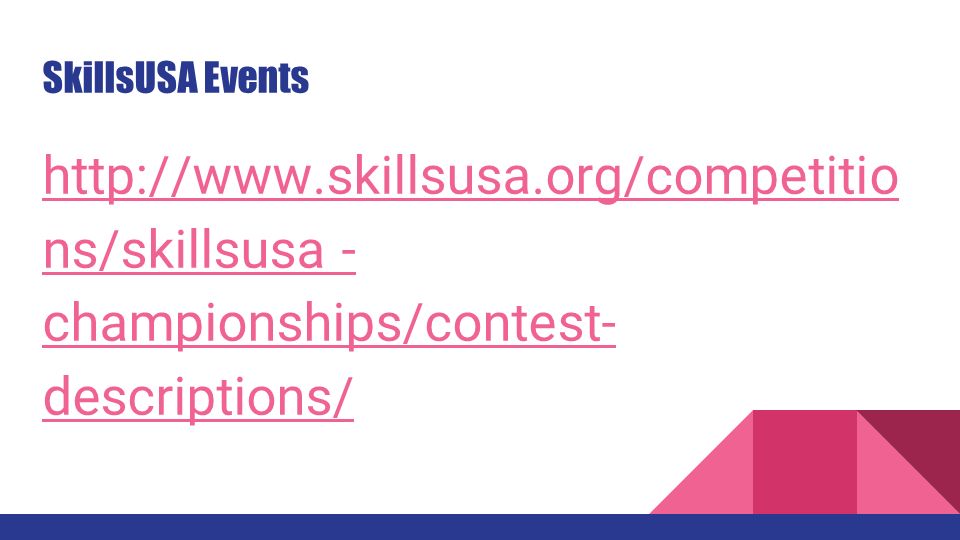 SkillsUSA Events

http://www.skillsusa.org/competitions/skillsusa -championships/contest-descriptions/